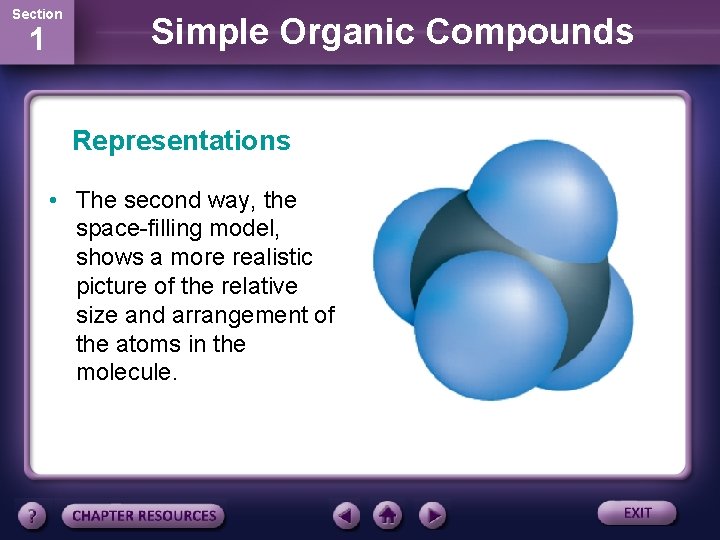 Section
1

Simple Organic Compounds

Representations

• The second way, the space-filling model, shows a more realistic picture of the relative size and arrangement of the atoms in the molecule.

?

CHAPTER RESOURCES

EXIT